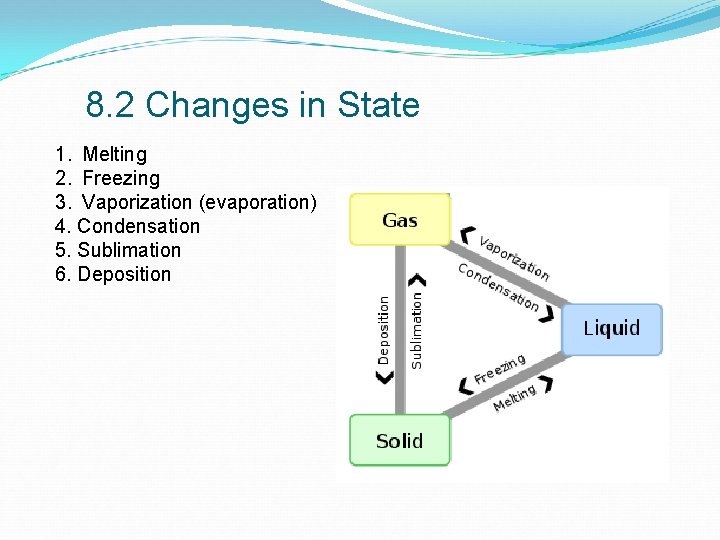 8.2 Changes in State

1. Melting
2. Freezing
3. Vaporization (evaporation)
4. Condensation
5. Sublimation
6. Deposition

Gas
Vaporization
Condensation
Liquid
Deposition
Sublimation
Freezing
Melting
Solid